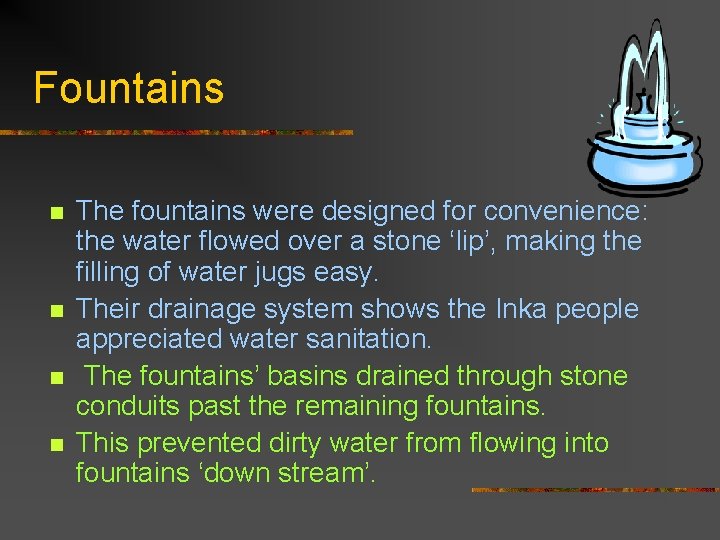 Fountains

- The fountains were designed for convenience: the water flowed over a stone ‘lip’, making the filling of water jugs easy.
- Their drainage system shows the Inka people appreciated water sanitation.
- The fountains’ basins drained through stone conduits past the remaining fountains.
- This prevented dirty water from flowing into fountains ‘down stream’.